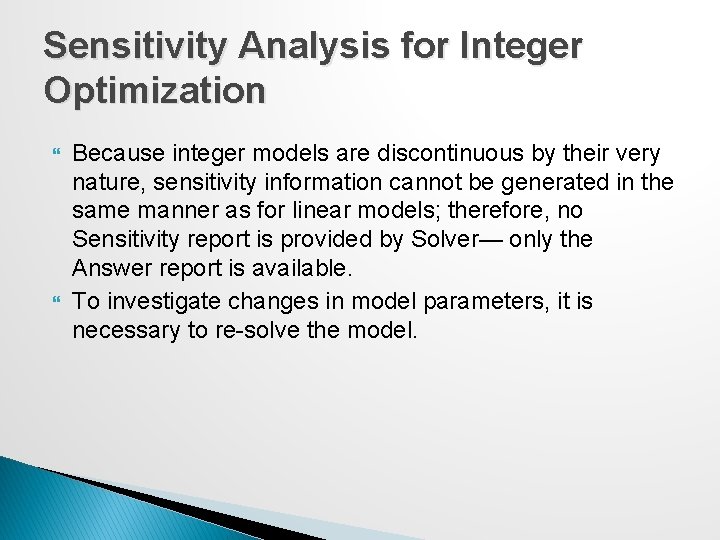 Sensitivity Analysis for Integer Optimization

Because integer models are discontinuous by their very nature, sensitivity information cannot be generated in the same manner as for linear models; therefore, no Sensitivity report is provided by Solver— only the Answer report is available.

To investigate changes in model parameters, it is necessary to re-solve the model.